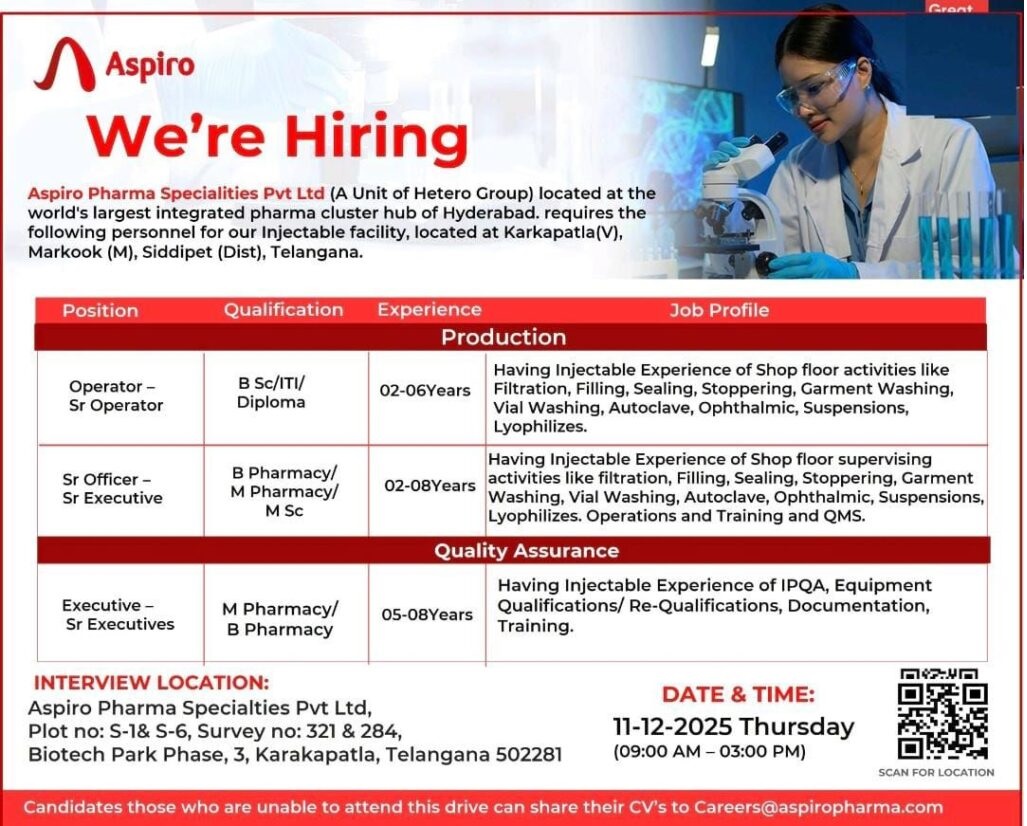 Great

Aspiro

We're Hiring

Aspiro Pharma Specialities Pvt Ltd (A Unit of Hetero Group) located at the world's largest integrated pharma cluster hub of Hyderabad. requires the following personnel for our Injectable facility, located at Karkapatla(V), Markook (M), Siddipet (Dist), Telangana.

| Position | Qualification | Experience | Job Profile |
|---|---|---|---|
| Production | | | |
| Operator – Sr Operator | B Sc/ITI/ Diploma | 02-06Years | Having Injectable Experience of Shop floor activities like Filtration, Filling, Sealing, Stoppering, Garment Washing, Vial Washing, Autoclave, Ophthalmic, Suspensions, Lyophilizes. |
| Sr Officer – Sr Executive | B Pharmacy/ M Pharmacy/ M Sc | 02-08Years | Having Injectable Experience of Shop floor supervising activities like filtration, Filling, Sealing, Stoppering, Garment Washing, Vial Washing, Autoclave, Ophthalmic, Suspensions, Lyophilizes. Operations and Training and QMS. |
| Quality Assurance | | | |
| Executive – Sr Executives | M Pharmacy/ B Pharmacy | 05-08Years | Having Injectable Experience of IPQA, Equipment Qualifications/ Re-Qualifications, Documentation, Training. |

INTERVIEW LOCATION:
Aspiro Pharma Specialties Pvt Ltd,
Plot no: S-1& S-6, Survey no: 321 & 284,
Biotech Park Phase, 3, Karakapatla, Telangana 502281

DATE & TIME:
11-12-2025 Thursday
(09:00 AM – 03:00 PM)

SCAN FOR LOCATION

Candidates those who are unable to attend this drive can share their CV's to Careers@aspiropharma.com